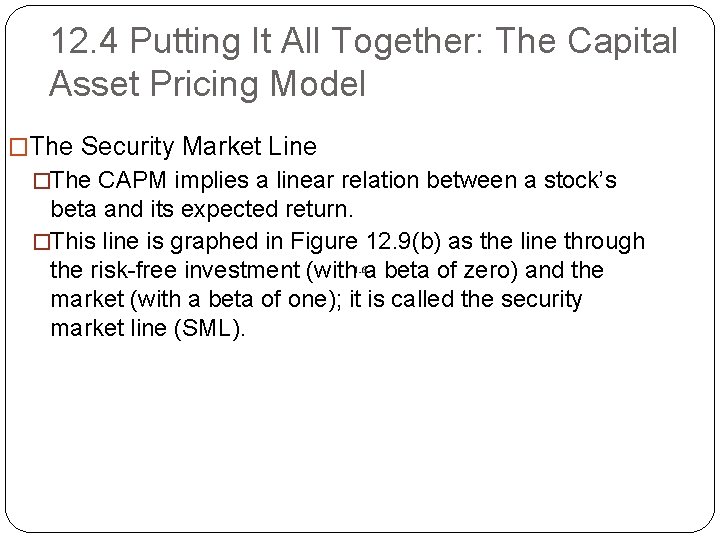 12.4 Putting It All Together: The Capital Asset Pricing Model

□The Security Market Line

□The CAPM implies a linear relation between a stock's beta and its expected return.

□This line is graphed in Figure 12.9(b) as the line through the risk-free investment (with a beta of zero) and the market (with a beta of one); it is called the security market line (SML).